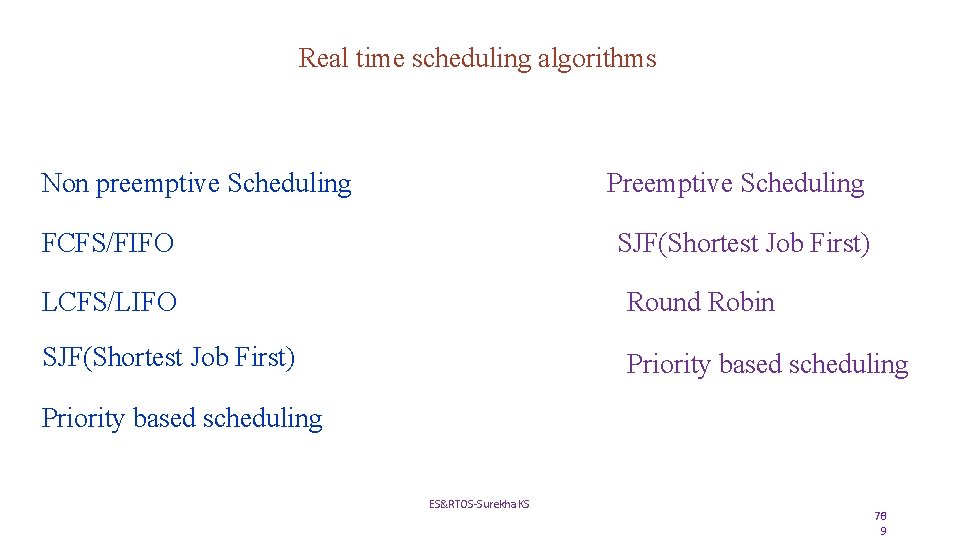 Real time scheduling algorithms

Non preemptive Scheduling

FCFS/FIFO

LCFS/LIFO

SJF(Shortest Job First)

Priority based scheduling

Preemptive Scheduling

SJF(Shortest Job First)

Round Robin

Priority based scheduling

ES&RTOS-Surekha KS

78
9